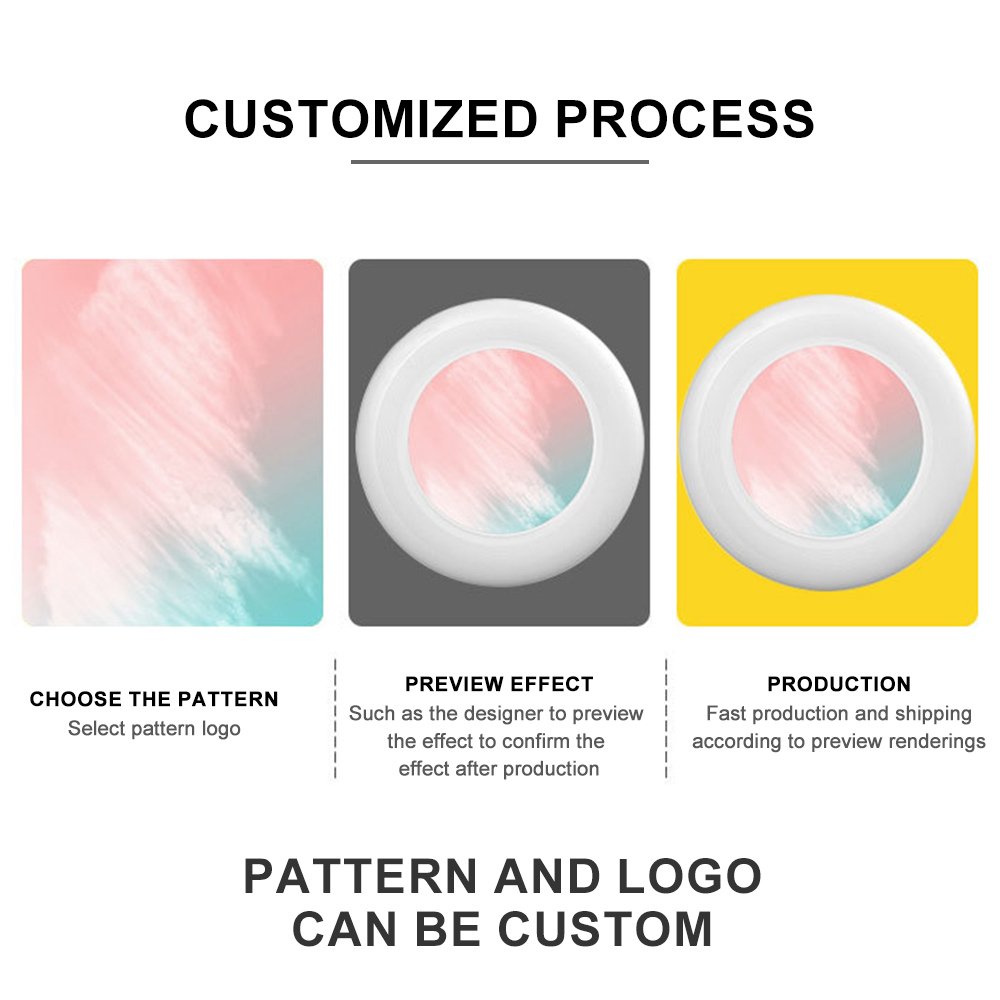 CUSTOMIZED PROCESS

CHOOSE THE PATTERN
Select pattern logo

PREVIEW EFFECT
Such as the designer to preview the effect to confirm the effect after production

PRODUCTION
Fast production and shipping according to preview renderings

PATTERN AND LOGO
CAN BE CUSTOM